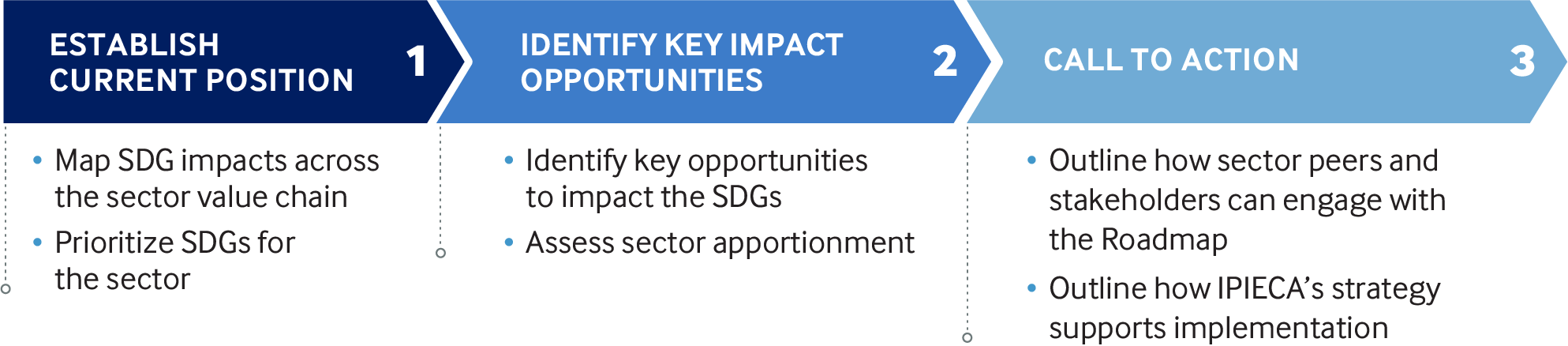 ESTABLISH CURRENT POSITION 1

• Map SDG impacts across the sector value chain
• Prioritize SDGs for the sector

IDENTIFY KEY IMPACT OPPORTUNITIES 2

• Identify key opportunities to impact the SDGs
• Assess sector apportionment

CALL TO ACTION 3

• Outline how sector peers and stakeholders can engage with the Roadmap
• Outline how IPIECA's strategy supports implementation